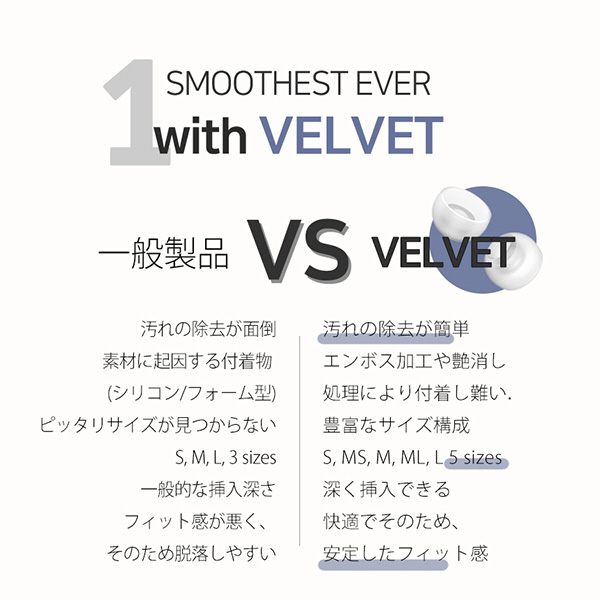 1 SMOOTHEST EVER
with VELVET

一般製品 VS VELVET

汚れの除去が面倒
素材に起因する付着物
(シリコン/フォーム型)
ピッタリサイズが見つからない
S, M, L, 3 sizes
一般的な挿入深さ
フィット感が悪く、
そのため脱落しやすい

汚れの除去が簡単
エンボス加工や艶消し
処理により付着し難い.
豊富なサイズ構成
S, MS, M, ML, L 5 sizes
深く挿入できる
快適でそのため、
安定したフィット感